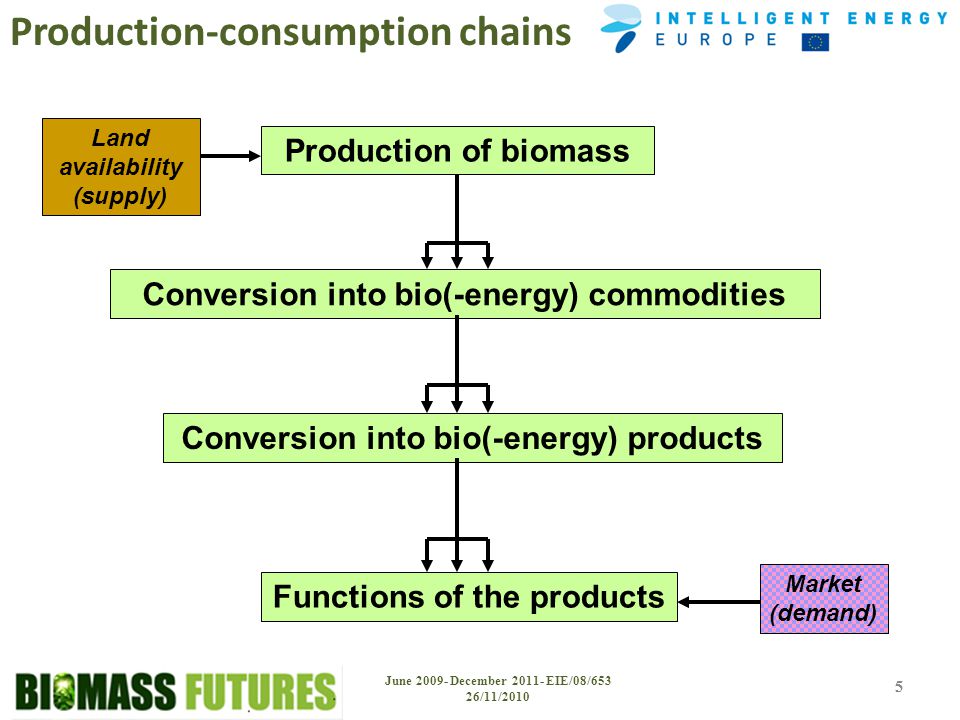 Production-consumption chains

INTELLIGENT ENERGY
EUROPE

Land availability (supply)

Production of biomass

Conversion into bio(-energy) commodities

Conversion into bio(-energy) products

Functions of the products

Market (demand)

BIOMASS FUTURES

June 2009- December 2011- EIE/08/653
26/11/2010

5